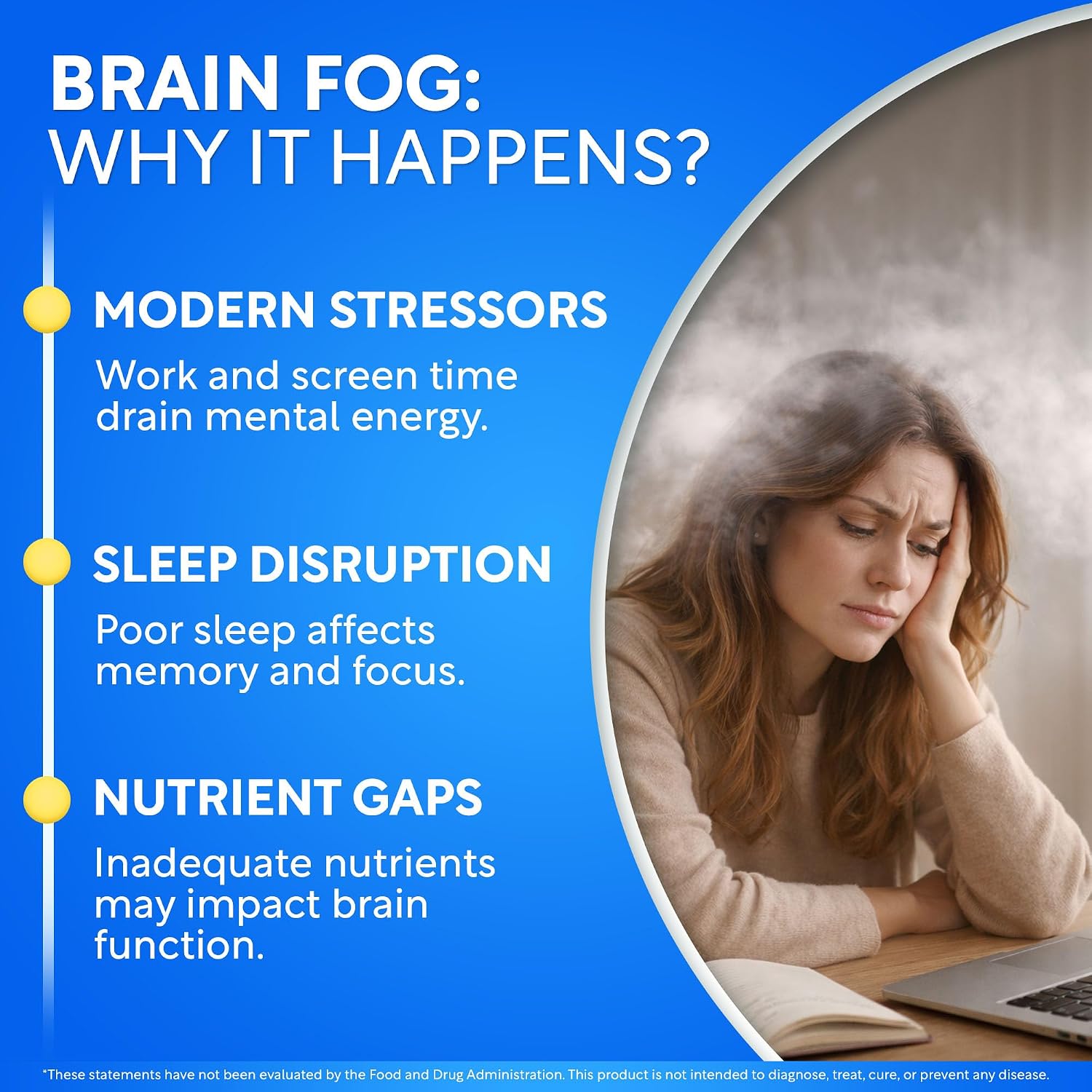 BRAIN FOG:
WHY IT HAPPENS?

MODERN STRESSORS

Work and screen time drain mental energy.

SLEEP DISRUPTION

Poor sleep affects memory and focus.

NUTRIENT GAPS

Inadequate nutrients may impact brain function.

*These statements have not been evaluated by the Food and Drug Administration. This product is not intended to diagnose, treat, cure, or prevent any disease.